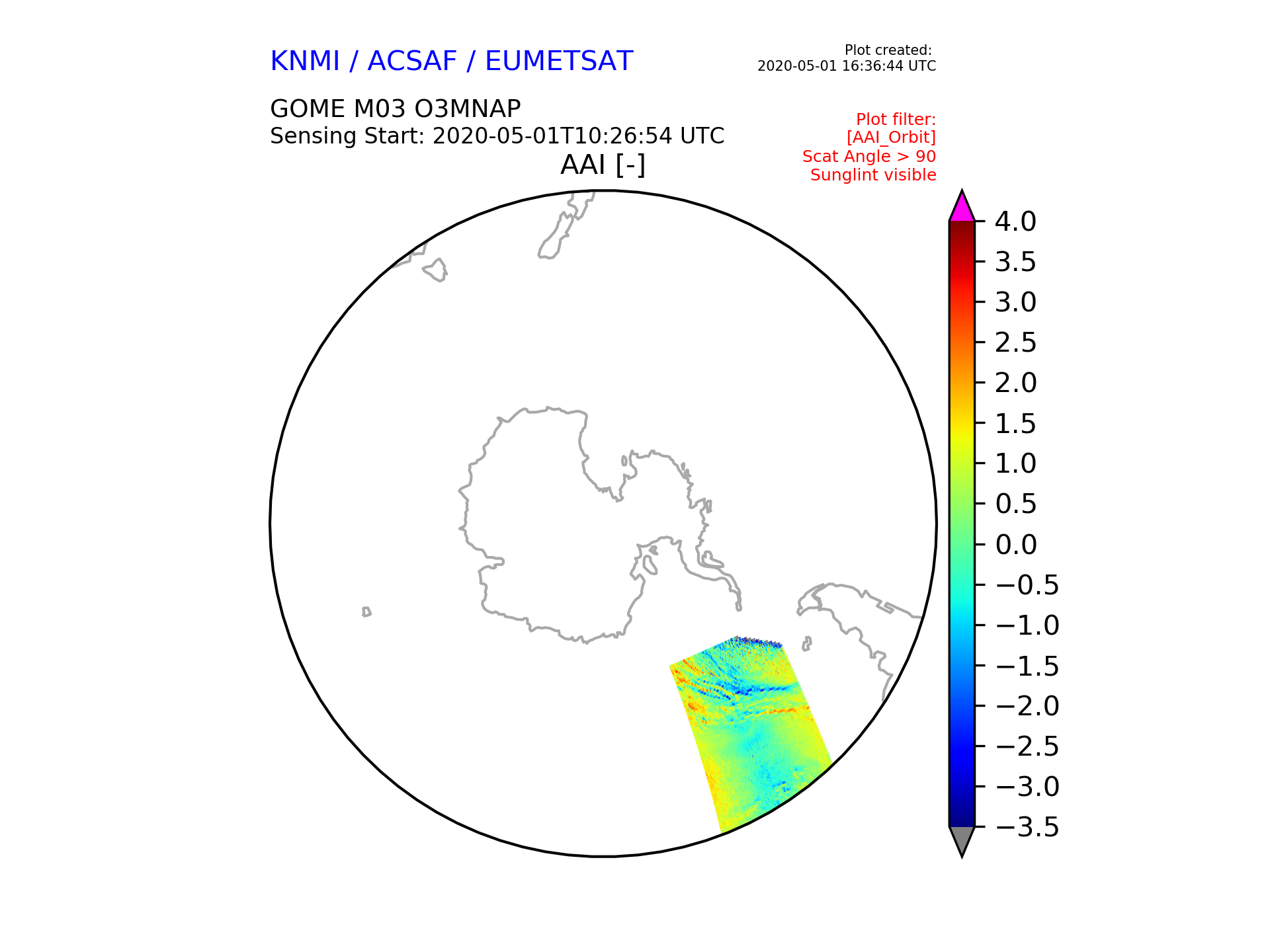 KNMI / ACSAF / EUMETSAT

Plot created:
2020-05-01 16:36:44 UTC

GOME M03 O3MNAP
Sensing Start: 2020-05-01T10:26:54 UTC

Plot filter:
[AAI_Orbit]
Scat Angle > 90
Sunglint visible

AAI [-]

4.0
3.5
3.0
2.5
2.0
1.5
1.0
0.5
0.0
−0.5
−1.0
−1.5
−2.0
−2.5
−3.0
−3.5